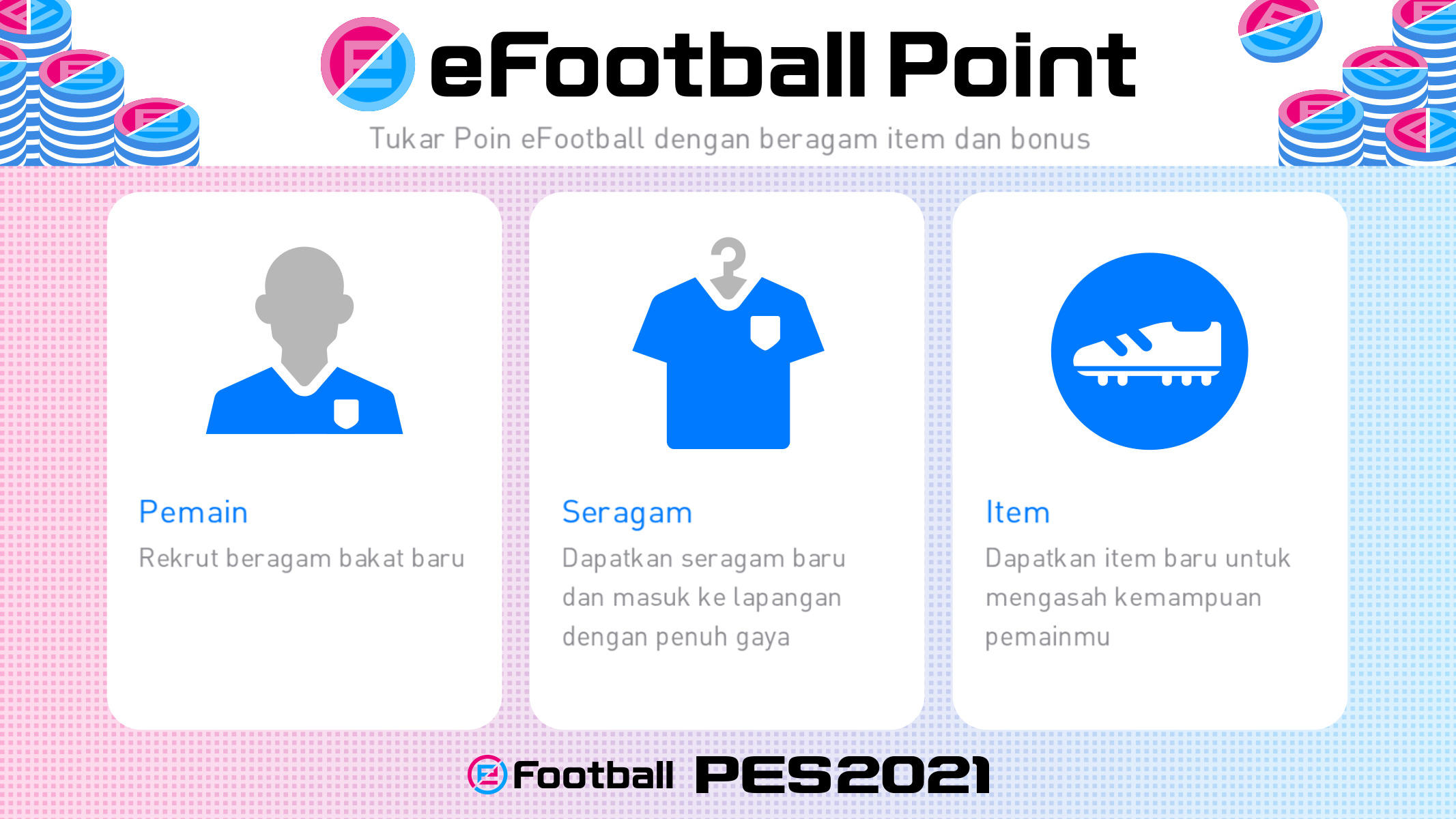 eFootball Point

Tukar Poin eFootball dengan beragam item dan bonus

Pemain

Rekrut beragam bakat baru

Seragam

Dapatkan seragam baru dan masuk ke lapangan dengan penuh gaya

Item

Dapatkan item baru untuk mengasah kemampuan pemainmu

eFootball PES2021